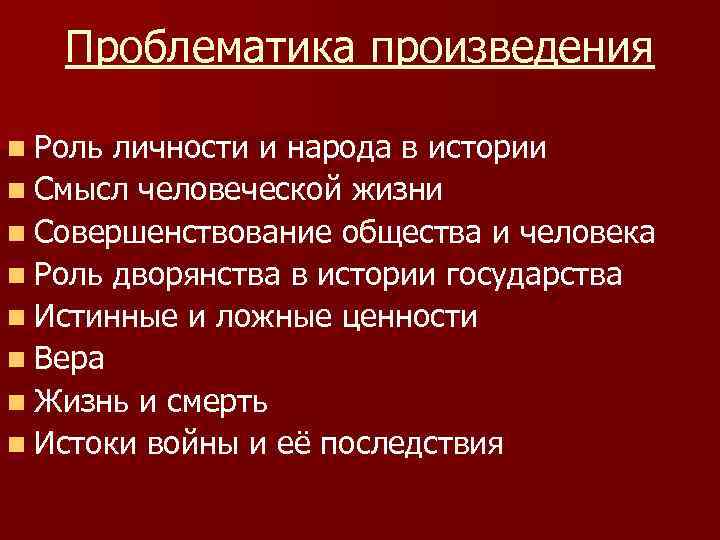 Проблематика произведения

- Роль личности и народа в истории
- Смысл человеческой жизни
- Совершенствование общества и человека
- Роль дворянства в истории государства
- Истинные и ложные ценности
- Вера
- Жизнь и смерть
- Истоки войны и её последствия